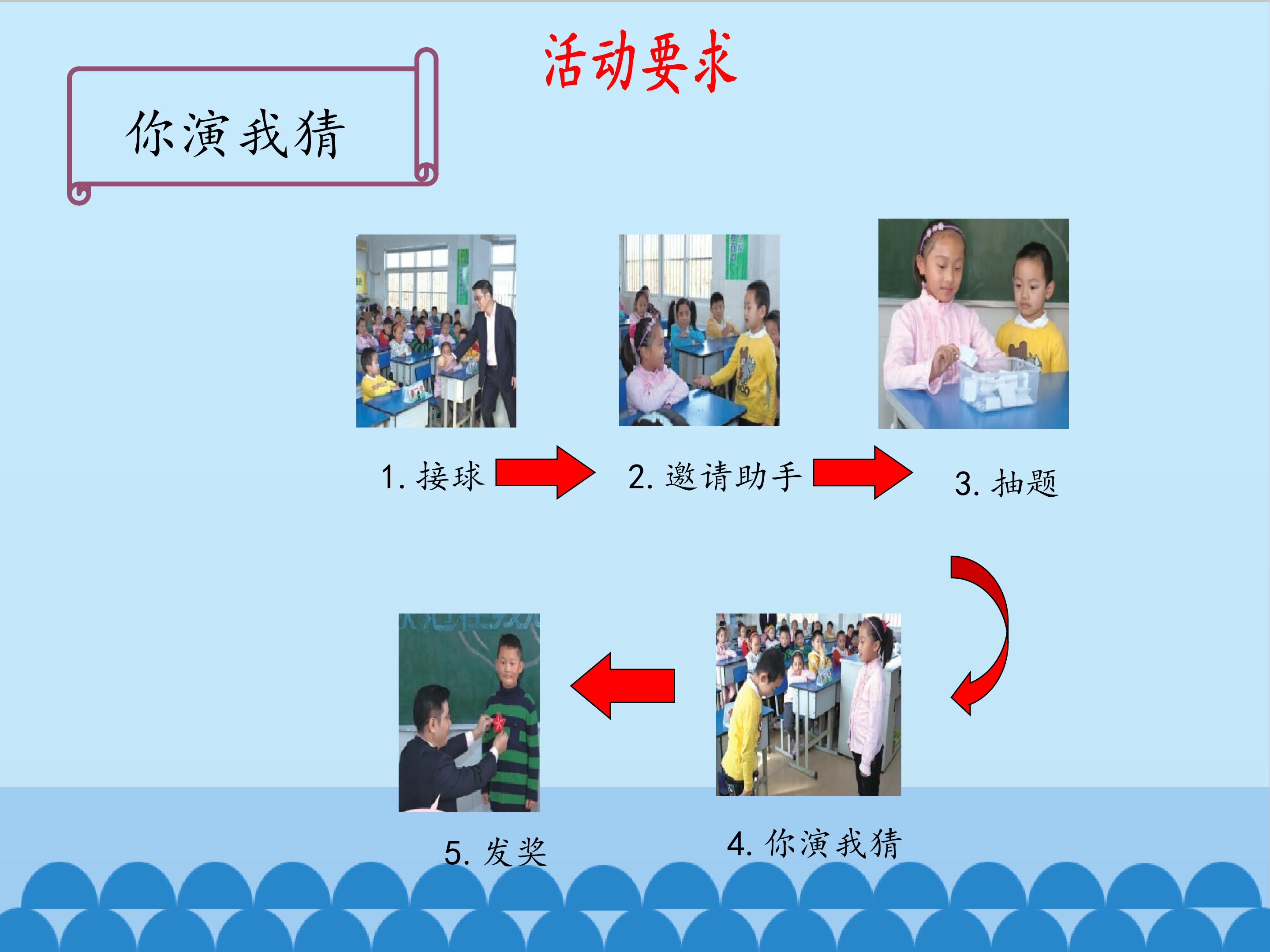 活动要求

你演我猜

1. 接球

2. 邀请助手

3. 抽题

4. 你演我猜

5. 发奖